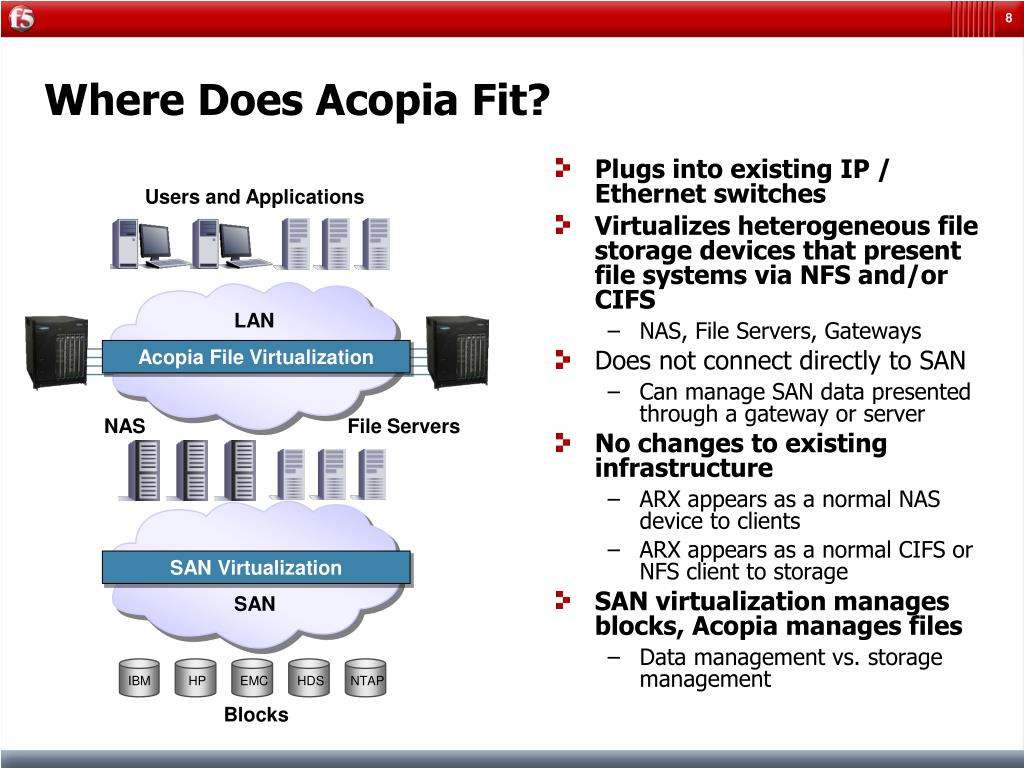 f5

8

Where Does Acopia Fit?

Users and Applications

LAN

Acopia File Virtualization

NAS

File Servers

SAN Virtualization

SAN

IBM HP EMC HDS NTAP

Blocks

Plugs into existing IP / Ethernet switches

Virtualizes heterogeneous file storage devices that present file systems via NFS and/or CIFS

– NAS, File Servers, Gateways

Does not connect directly to SAN

– Can manage SAN data presented through a gateway or server

No changes to existing infrastructure

– ARX appears as a normal NAS device to clients

– ARX appears as a normal CIFS or NFS client to storage

SAN virtualization manages blocks, Acopia manages files

– Data management vs. storage management